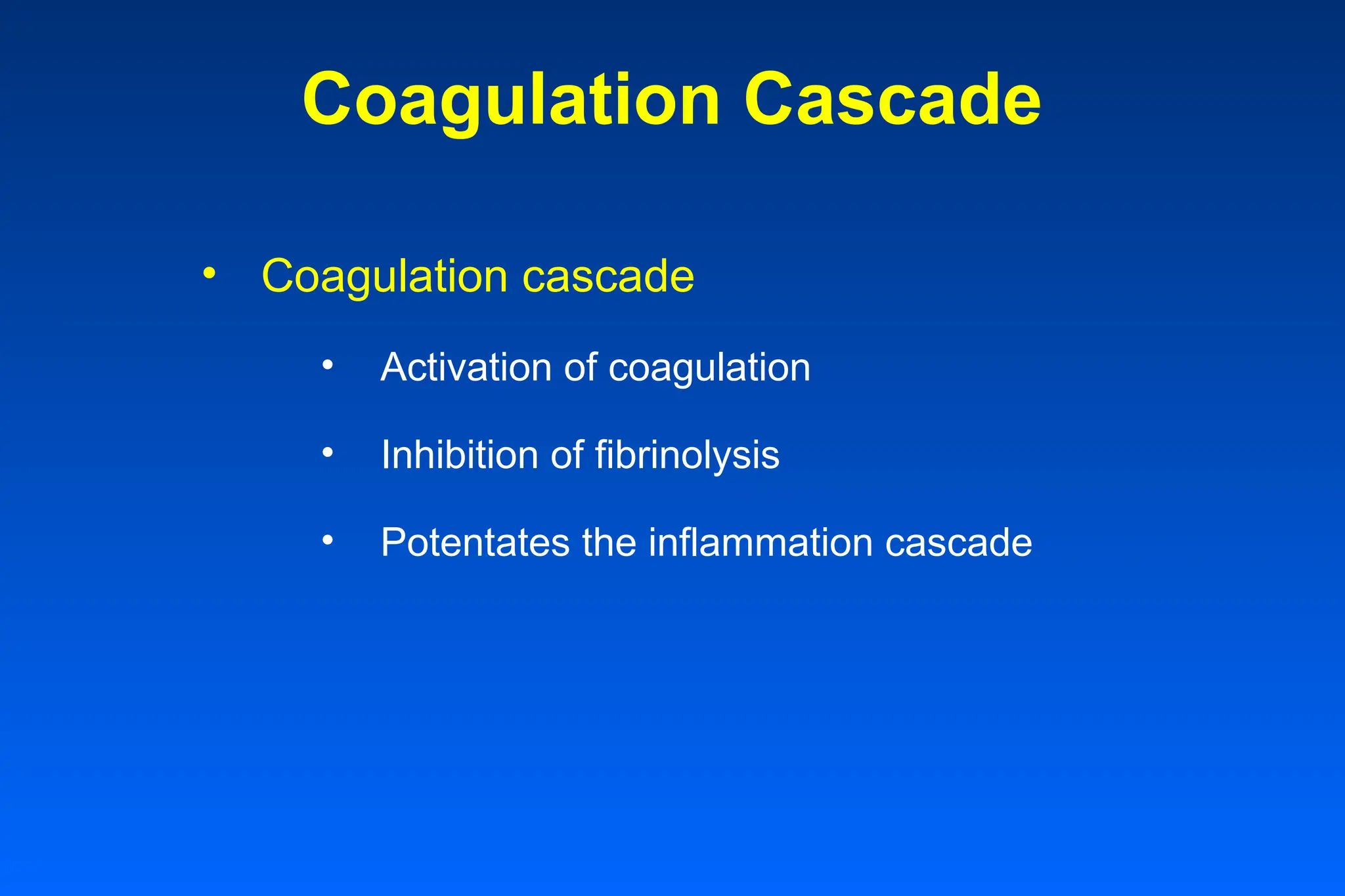 Coagulation Cascade

• Coagulation cascade

  • Activation of coagulation

  • Inhibition of fibrinolysis

  • Potentates the inflammation cascade